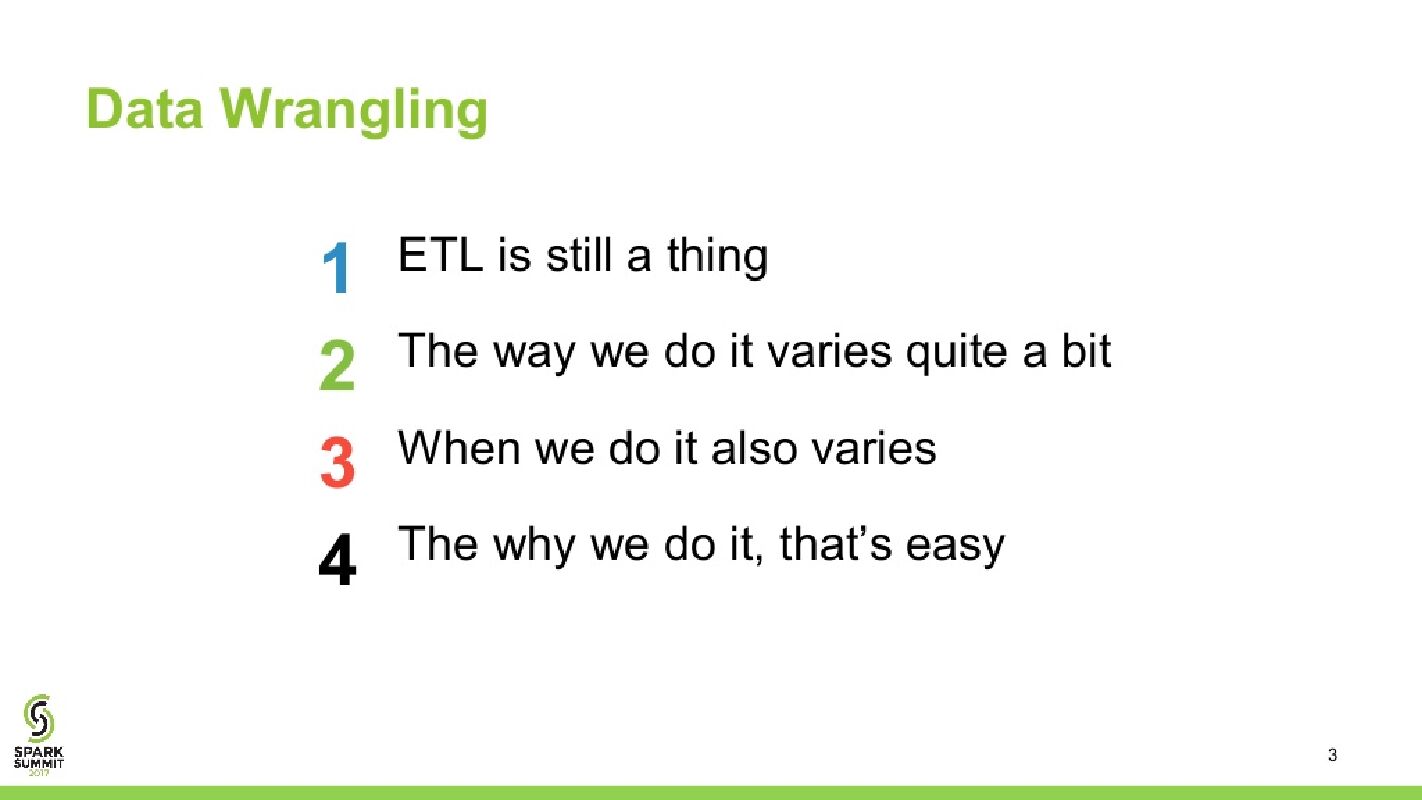 Data Wrangling

1 ETL is still a thing

2 The way we do it varies quite a bit

3 When we do it also varies

4 The why we do it, that's easy

SPARK SUMMIT 2017

3